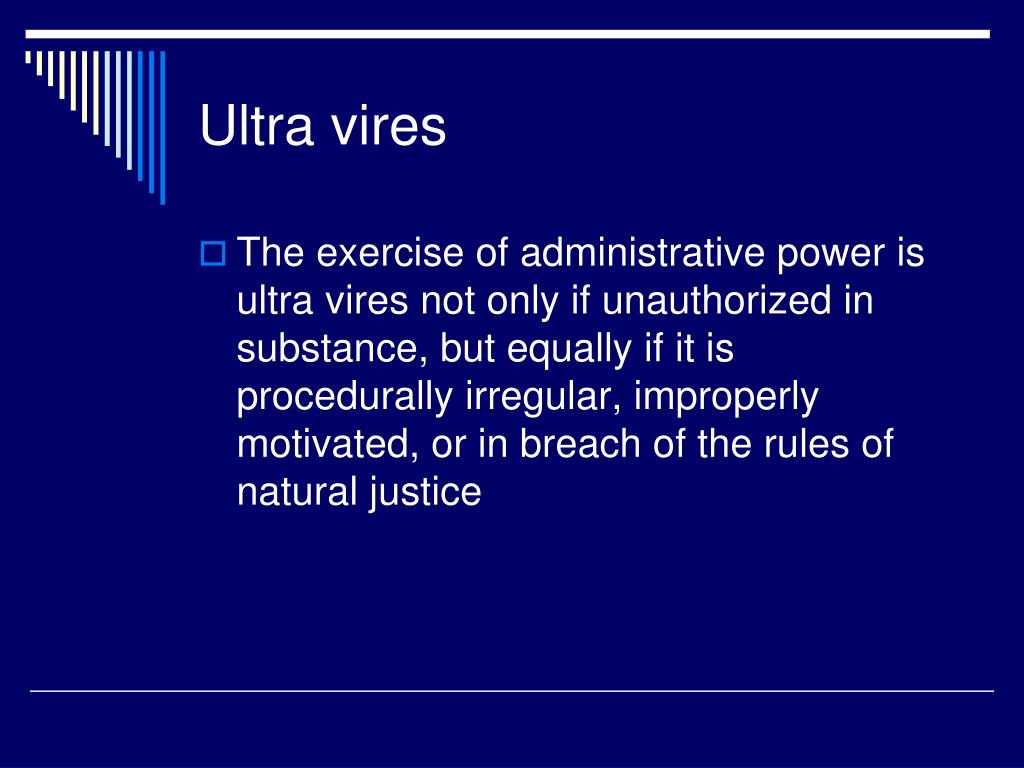 Ultra vires

The exercise of administrative power is ultra vires not only if unauthorized in substance, but equally if it is procedurally irregular, improperly motivated, or in breach of the rules of natural justice